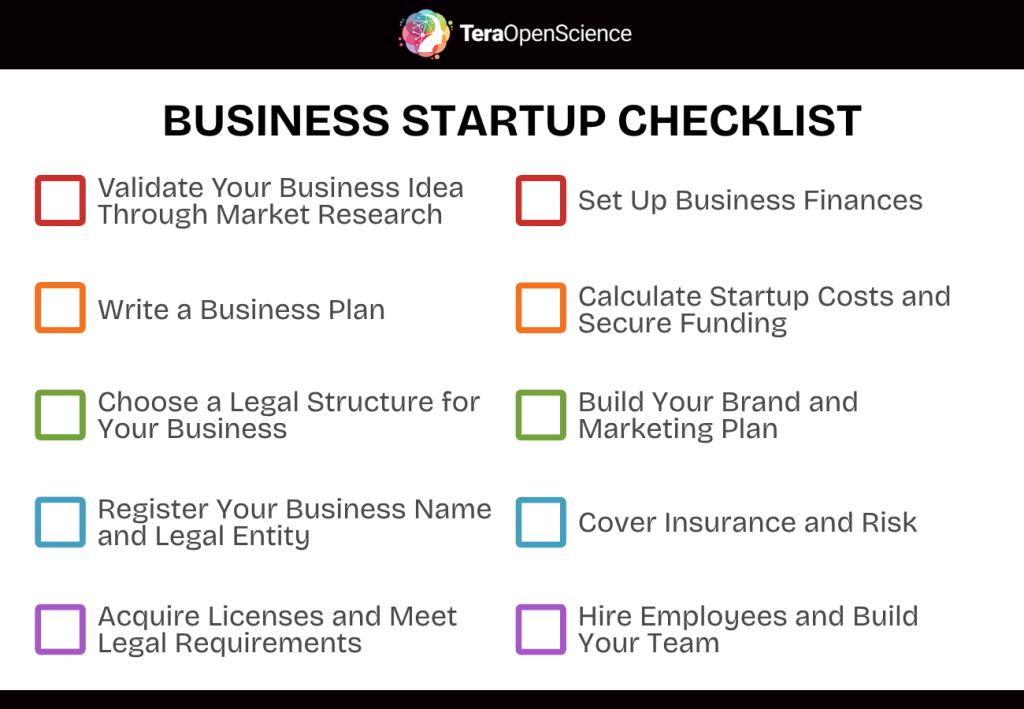 TeraOpenScience

BUSINESS STARTUP CHECKLIST

Validate Your Business Idea Through Market Research

Write a Business Plan

Choose a Legal Structure for Your Business

Register Your Business Name and Legal Entity

Acquire Licenses and Meet Legal Requirements

Set Up Business Finances

Calculate Startup Costs and Secure Funding

Build Your Brand and Marketing Plan

Cover Insurance and Risk

Hire Employees and Build Your Team